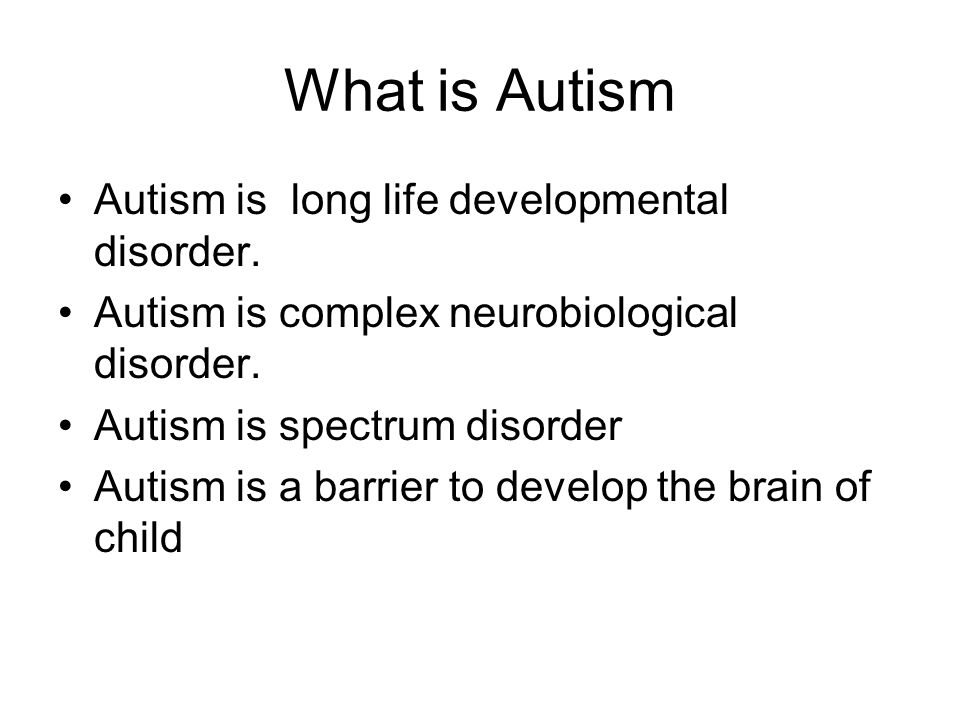 What is Autism

• Autism is  long life developmental disorder.
• Autism is complex neurobiological disorder.
• Autism is spectrum disorder
• Autism is a barrier to develop the brain of child